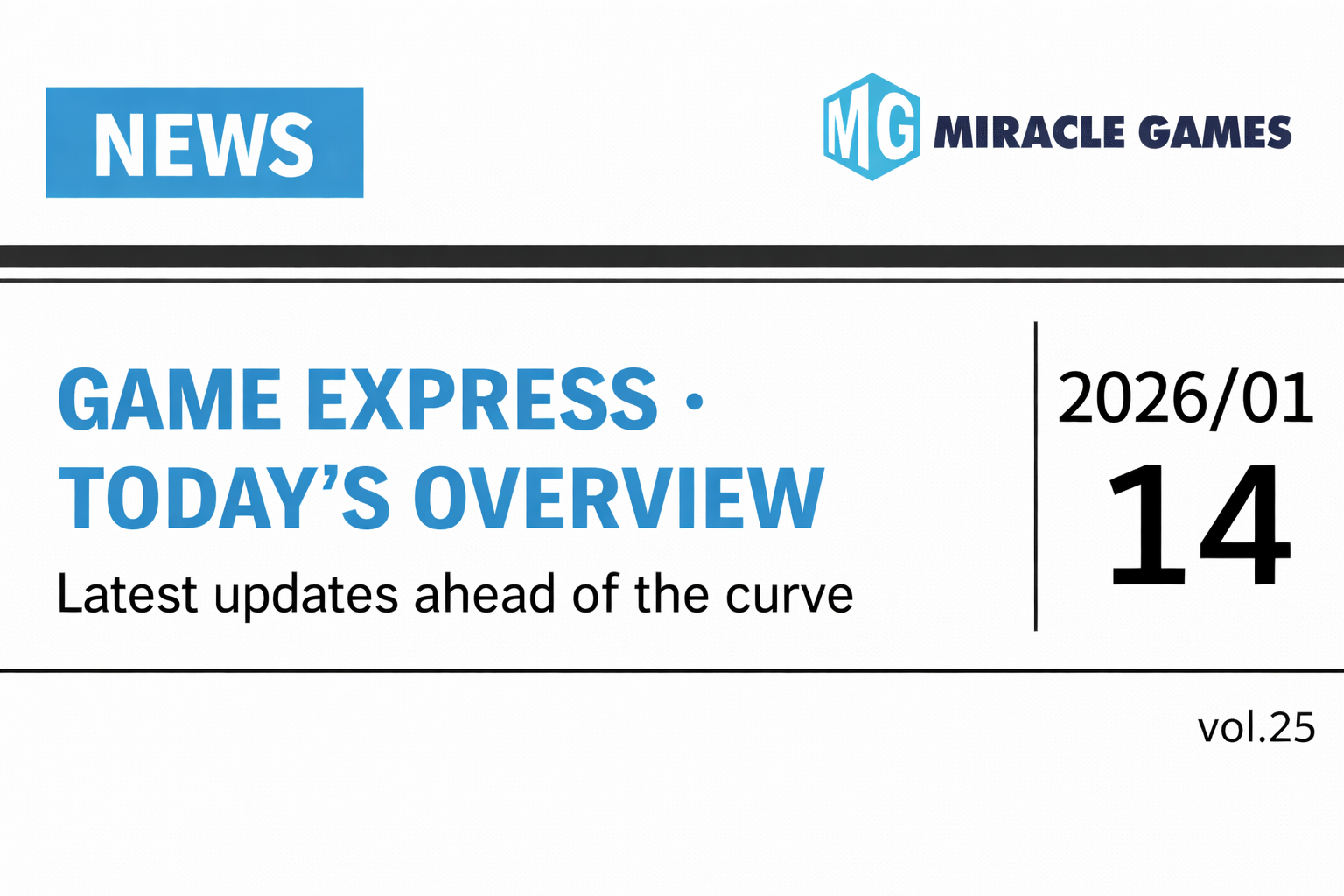 NEWS

MG MIRACLE GAMES

GAME EXPRESS · TODAY'S OVERVIEW

Latest updates ahead of the curve

2026/01
14

vol.25